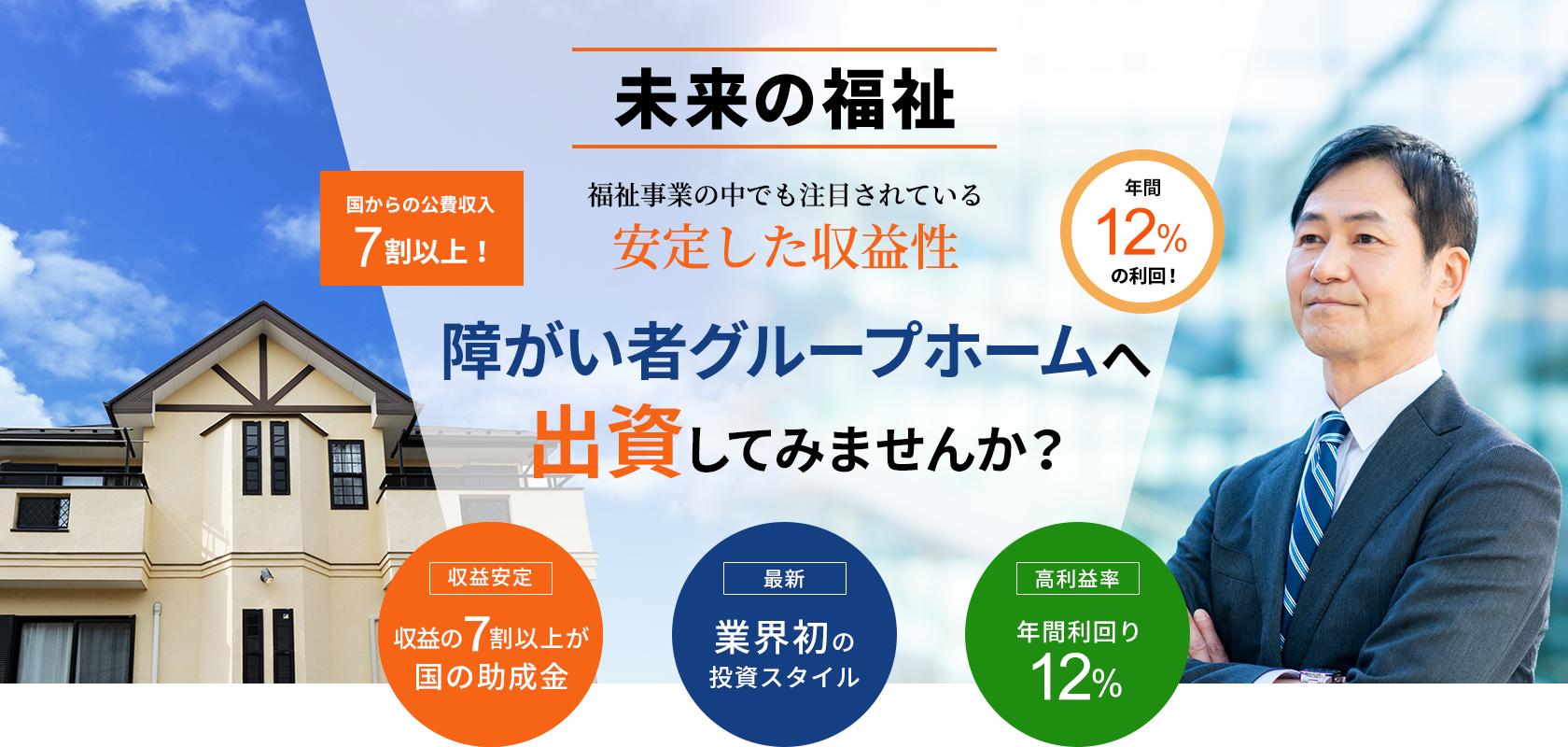 未来の福祉

国からの公費収入
7割以上！

福祉事業の中でも注目されている
安定した収益性

年間
12%
の利回！

障がい者グループホームへ
出資してみませんか？

収益安定
収益の7割以上が
国の助成金

最新
業界初の
投資スタイル

高利益率
年間利回り
12%